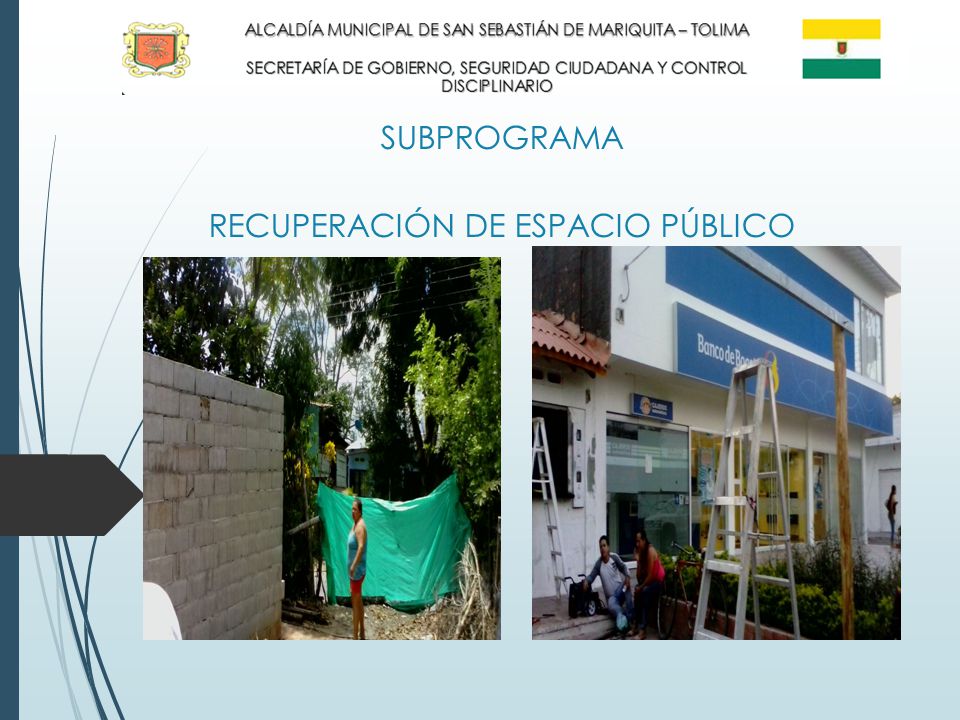 ALCALDÍA MUNICIPAL DE SAN SEBASTIÁN DE MARIQUITA – TOLIMA

SECRETARÍA DE GOBIERNO, SEGURIDAD CIUDADANA Y CONTROL DISCIPLINARIO

SUBPROGRAMA

RECUPERACIÓN DE ESPACIO PÚBLICO

Banco de Bogotá